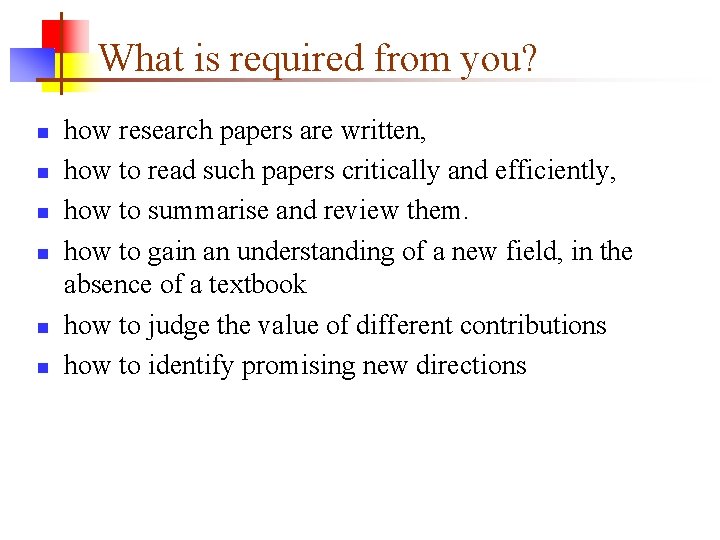 What is required from you?

- how research papers are written,
- how to read such papers critically and efficiently,
- how to summarise and review them.
- how to gain an understanding of a new field, in the absence of a textbook
- how to judge the value of different contributions
- how to identify promising new directions